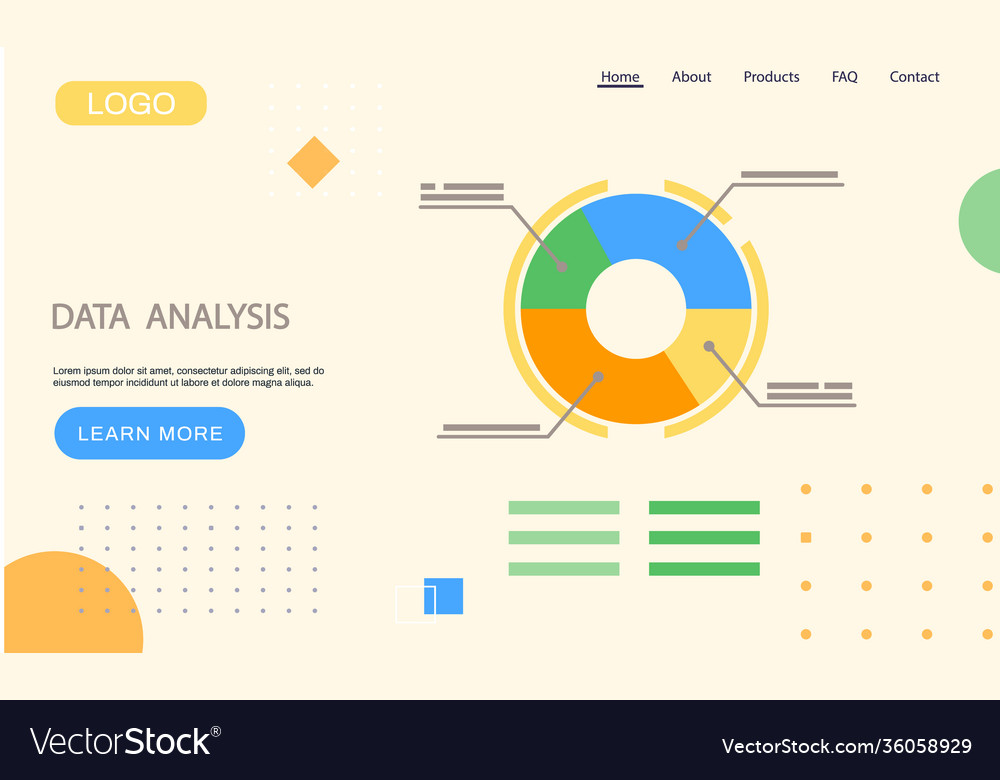 LOGO

Home About Products FAQ Contact

DATA ANALYSIS

Lorem ipsum dolor sit amet, consectetur adipiscing elit, sed do eiusmod tempor incididunt ut labore et dolore magna aliqua.

LEARN MORE

VectorStock®

VectorStock.com/36058929